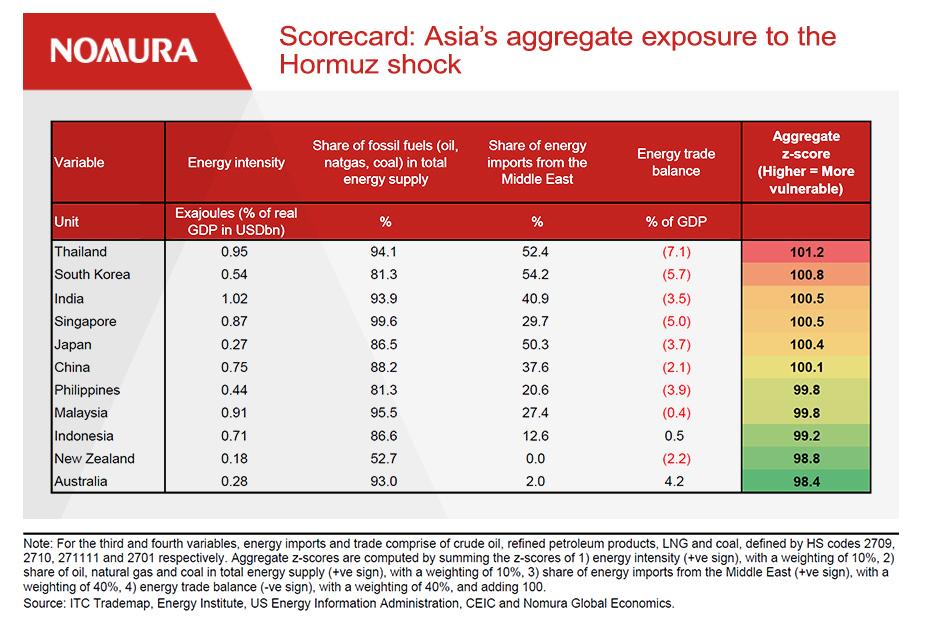 NOMURA

Scorecard: Asia's aggregate exposure to the Hormuz shock

| Variable | Energy intensity | Share of fossil fuels (oil, natgas, coal) in total energy supply | Share of energy imports from the Middle East | Energy trade balance | Aggregate z-score (Higher = More vulnerable) |
|---|---|---|---|---|---|
| Unit | Exajoules (% of real GDP in USDbn) | % | % | % of GDP | |
| Thailand | 0.95 | 94.1 | 52.4 | (7.1) | 101.2 |
| South Korea | 0.54 | 81.3 | 54.2 | (5.7) | 100.8 |
| India | 1.02 | 93.9 | 40.9 | (3.5) | 100.5 |
| Singapore | 0.87 | 99.6 | 29.7 | (5.0) | 100.5 |
| Japan | 0.27 | 86.5 | 50.3 | (3.7) | 100.4 |
| China | 0.75 | 88.2 | 37.6 | (2.1) | 100.1 |
| Philippines | 0.44 | 81.3 | 20.6 | (3.9) | 99.8 |
| Malaysia | 0.91 | 95.5 | 27.4 | (0.4) | 99.8 |
| Indonesia | 0.71 | 86.6 | 12.6 | 0.5 | 99.2 |
| New Zealand | 0.18 | 52.7 | 0.0 | (2.2) | 98.8 |
| Australia | 0.28 | 93.0 | 2.0 | 4.2 | 98.4 |

Note: For the third and fourth variables, energy imports and trade comprise of crude oil, refined petroleum products, LNG and coal, defined by HS codes 2709, 2710, 271111 and 2701 respectively. Aggregate z-scores are computed by summing the z-scores of 1) energy intensity (+ve sign), with a weighting of 10%, 2) share of oil, natural gas and coal in total energy supply (+ve sign), with a weighting of 10%, 3) share of energy imports from the Middle East (+ve sign), with a weighting of 40%, 4) energy trade balance (-ve sign), with a weighting of 40%, and adding 100.
Source: ITC Trademap, Energy Institute, US Energy Information Administration, CEIC and Nomura Global Economics.